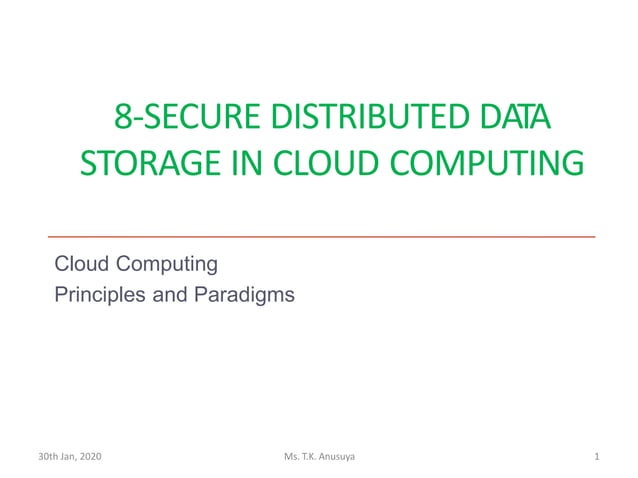 8-SECURE DISTRIBUTED DATA STORAGE IN CLOUD COMPUTING

Cloud Computing
Principles and Paradigms

30th Jan, 2020 Ms. T.K. Anusuya 1